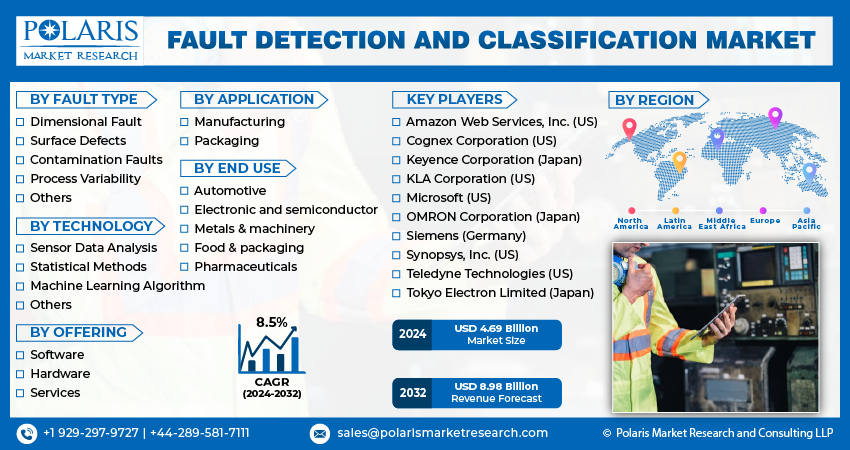 POLARIS
MARKET RESEARCH

FAULT DETECTION AND CLASSIFICATION MARKET

BY FAULT TYPE
Dimensional Fault
Surface Defects
Contamination Faults
Process Variability
Others

BY TECHNOLOGY
Sensor Data Analysis
Statistical Methods
Machine Learning Algorithm
Others

BY OFFERING
Software
Hardware
Services

BY APPLICATION
Manufacturing
Packaging

BY END USE
Automotive
Electronic and semiconductor
Metals & machinery
Food & packaging
Pharmaceuticals

8.5%
CAGR
(2024-2032)

KEY PLAYERS
Amazon Web Services, Inc. (US)
Cognex Corporation (US)
Keyence Corporation (Japan)
KLA Corporation (US)
Microsoft (US)
OMRON Corporation (Japan)
Siemens (Germany)
Synopsys, Inc. (US)
Teledyne Technologies (US)
Tokyo Electron Limited (Japan)

2024 USD 4.69 Billion Market Size

2032 USD 8.98 Billion Revenue Forecast

BY REGION
North America
Latin America
Middle East Africa
Europe
Asia Pacific

+1 929-297-9727 | +44-289-581-7111
sales@polarismarketresearch.com
© Polaris Market Research and Consulting LLP